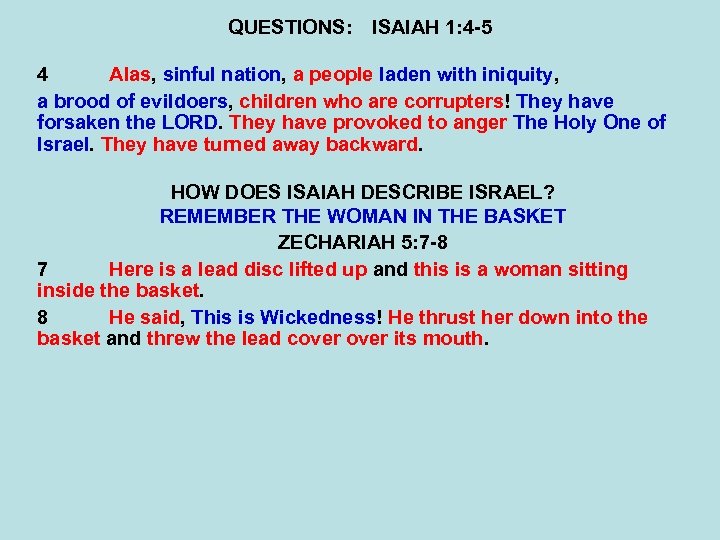 QUESTIONS: ISAIAH 1:4-5

4 Alas, sinful nation, a people laden with iniquity,

a brood of evildoers, children who are corrupters! They have forsaken the LORD. They have provoked to anger The Holy One of Israel. They have turned away backward.

HOW DOES ISAIAH DESCRIBE ISRAEL?
REMEMBER THE WOMAN IN THE BASKET
ZECHARIAH 5:7-8

7 Here is a lead disc lifted up and this is a woman sitting inside the basket.

8 He said, This is Wickedness! He thrust her down into the basket and threw the lead cover over its mouth.